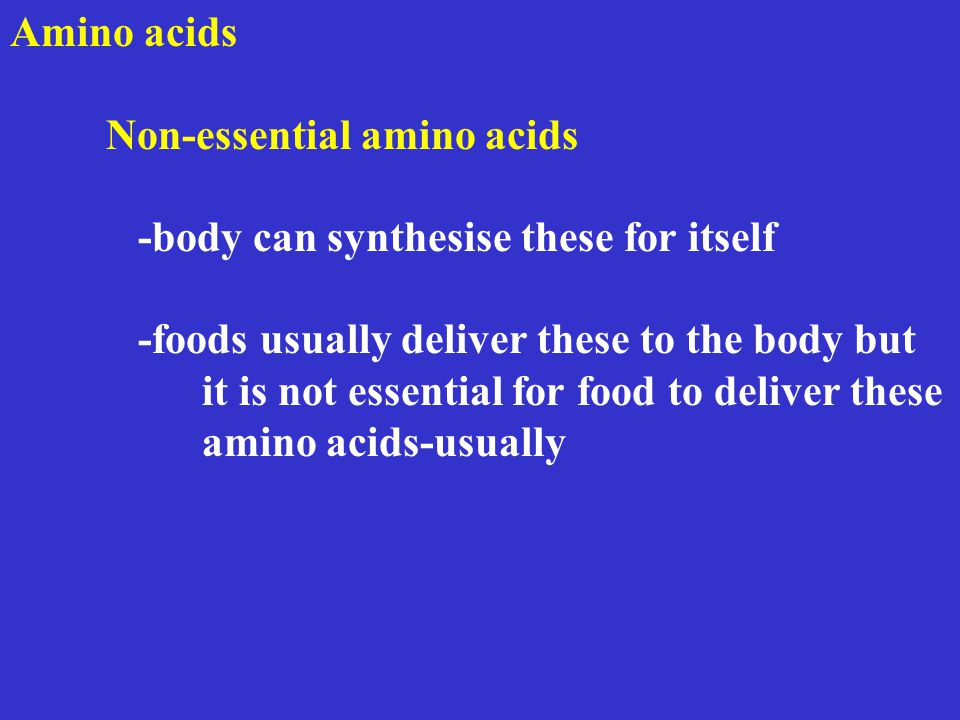 Amino acids

Non-essential amino acids

-body can synthesise these for itself

-foods usually deliver these to the body but it is not essential for food to deliver these amino acids-usually